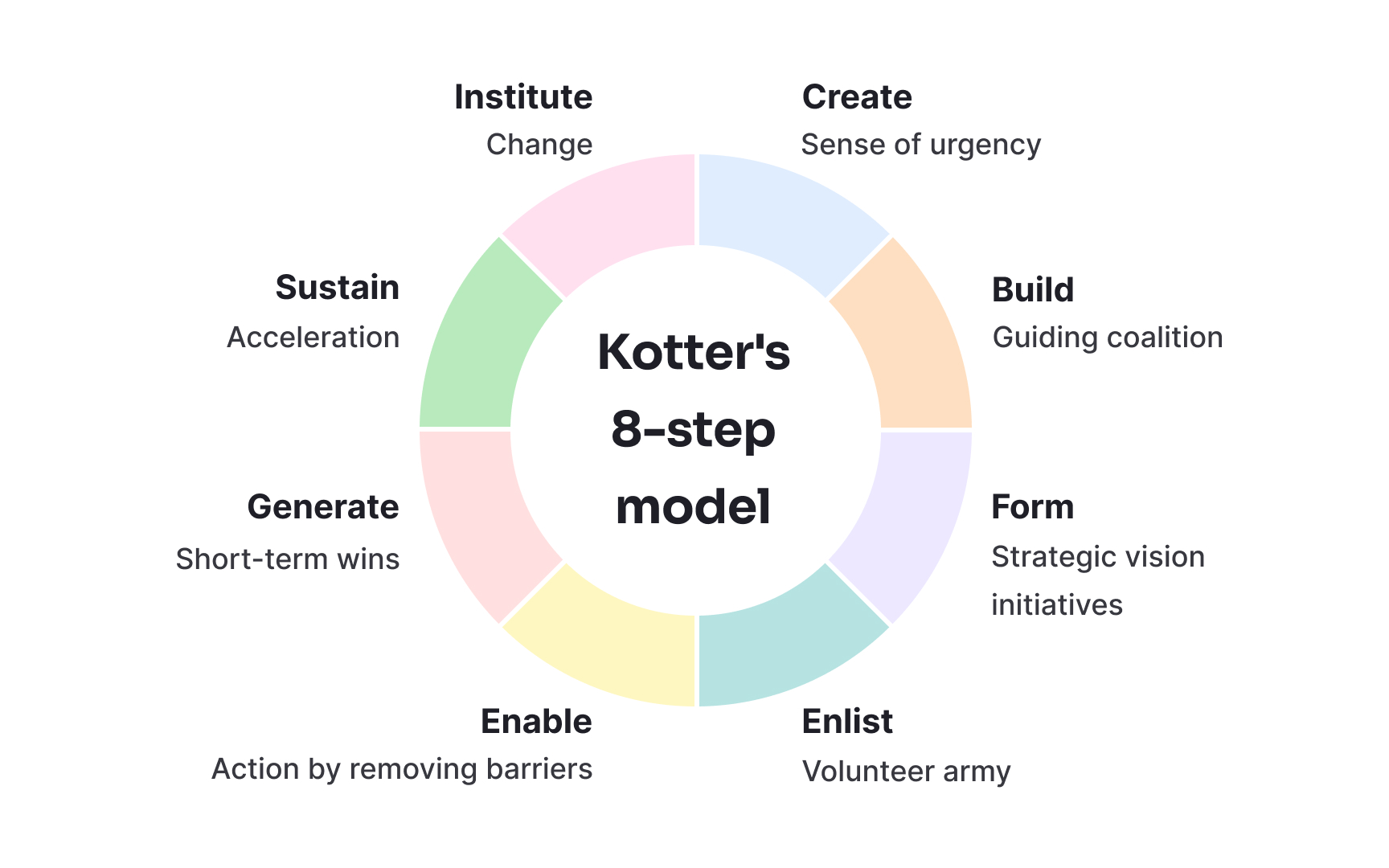 Kotter's 8-step model

Create
Sense of urgency

Build
Guiding coalition

Form
Strategic vision initiatives

Enlist
Volunteer army

Enable
Action by removing barriers

Generate
Short-term wins

Sustain
Acceleration

Institute
Change